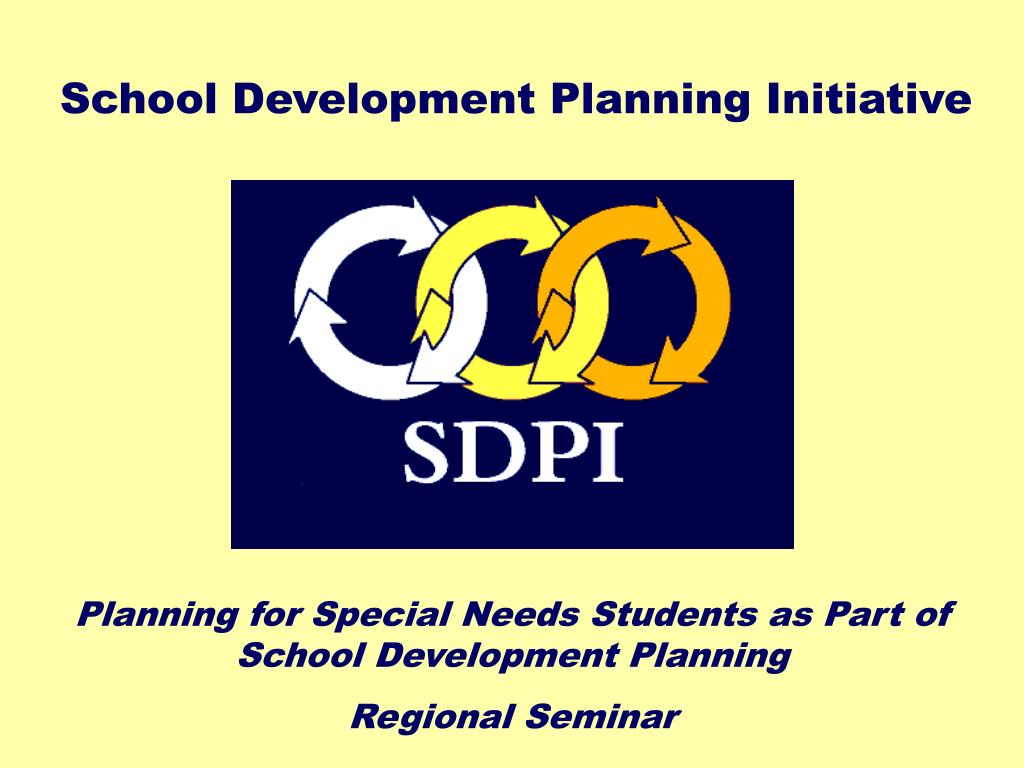 School Development Planning Initiative

SDPI

Planning for Special Needs Students as Part of School Development Planning

Regional Seminar